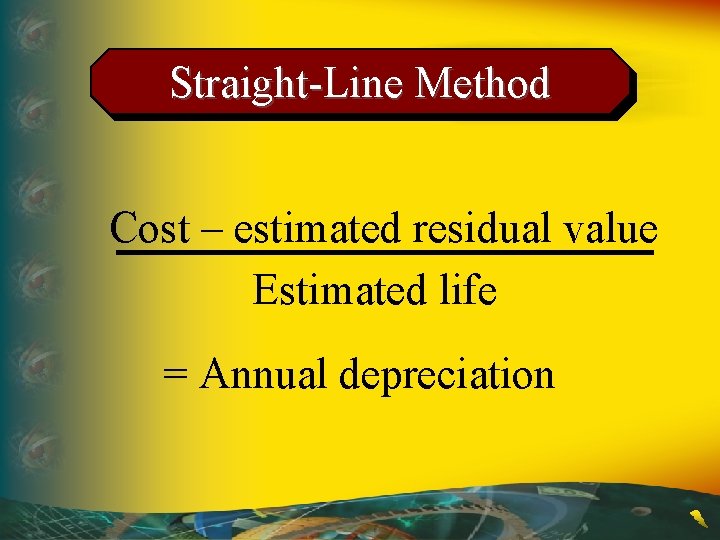 Straight-Line Method

$\frac{\text{Cost – estimated residual value}}{\text{Estimated life}}$

= Annual depreciation